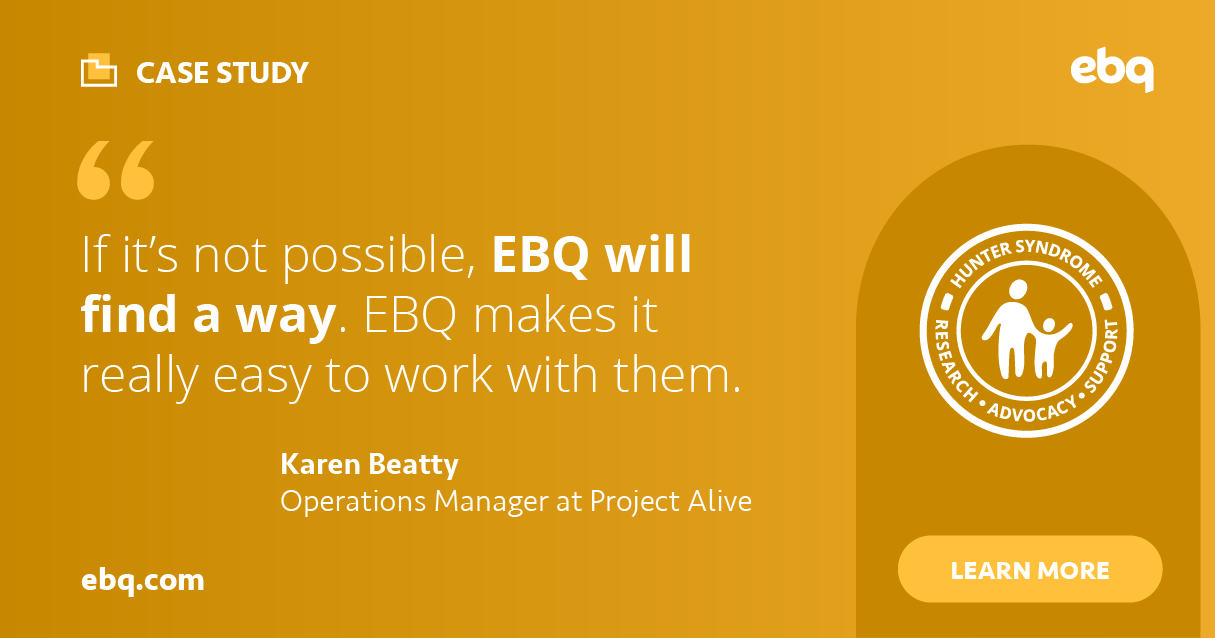 CASE STUDY

ebq

“

If it’s not possible, EBQ will find a way. EBQ makes it really easy to work with them.

Karen Beatty
Operations Manager at Project Alive

HUNTER SYNDROME
RESEARCH • ADVOCACY • SUPPORT

ebq.com

LEARN MORE